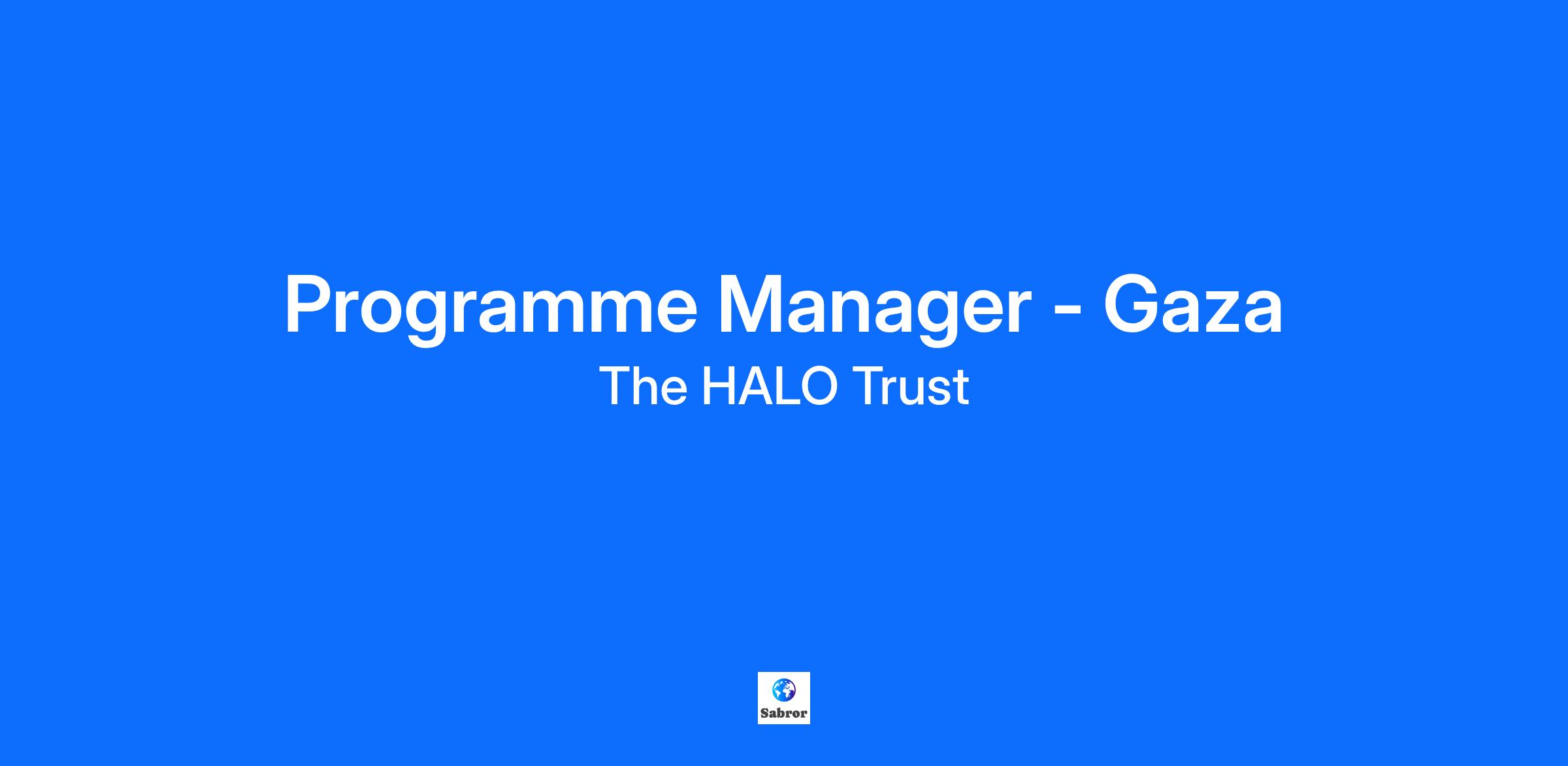 Programme Manager - Gaza
The HALO Trust

Sabror